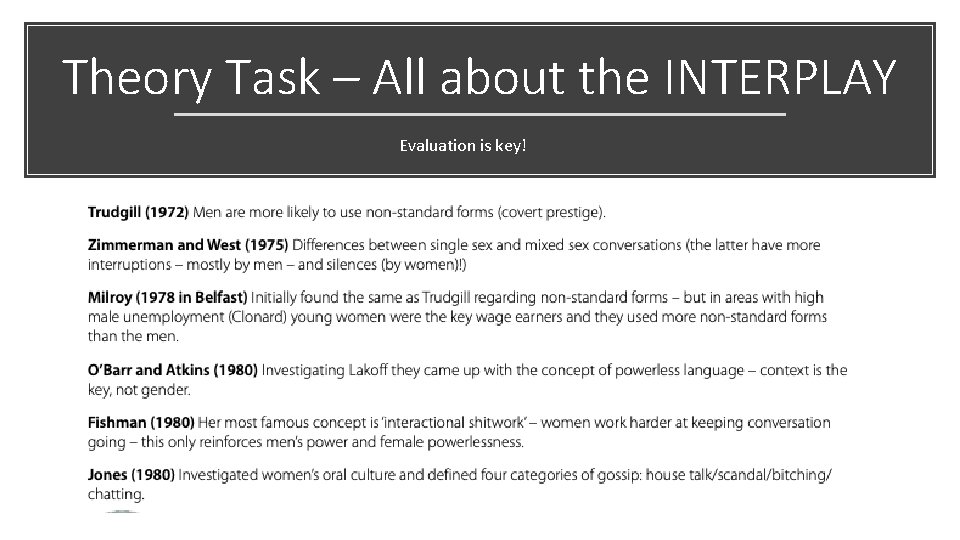 Theory Task – All about the INTERPLAY

Evaluation is key!

Trudgill (1972) Men are more likely to use non-standard forms (covert prestige).

Zimmerman and West (1975) Differences between single sex and mixed sex conversations (the latter have more interruptions – mostly by men – and silences (by women)!)

Milroy (1978 in Belfast) Initially found the same as Trudgill regarding non-standard forms – but in areas with high male unemployment (Clonard) young women were the key wage earners and they used more non-standard forms than the men.

O'Barr and Atkins (1980) Investigating Lakoff they came up with the concept of powerless language – context is the key, not gender.

Fishman (1980) Her most famous concept is 'interactional shitwork' – women work harder at keeping conversation going – this only reinforces men's power and female powerlessness.

Jones (1980) Investigated women's oral culture and defined four categories of gossip: house talk/scandal/bitching/chatting.